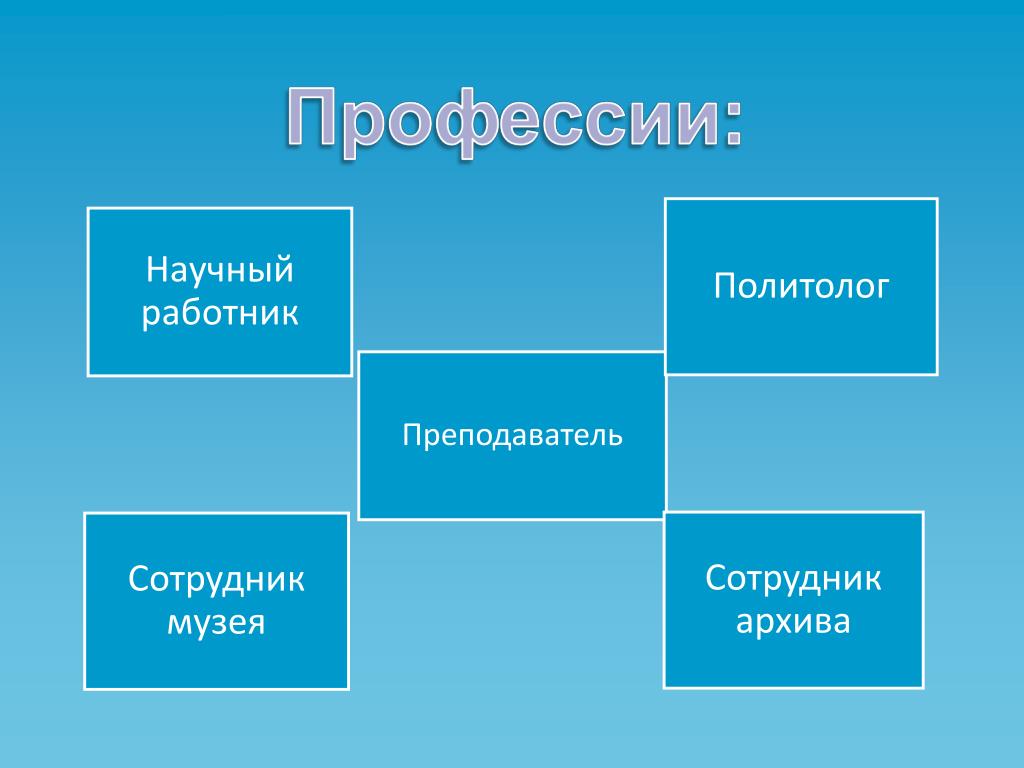 Профессии:

Научный работник

Политолог

Преподаватель

Сотрудник музея

Сотрудник архива